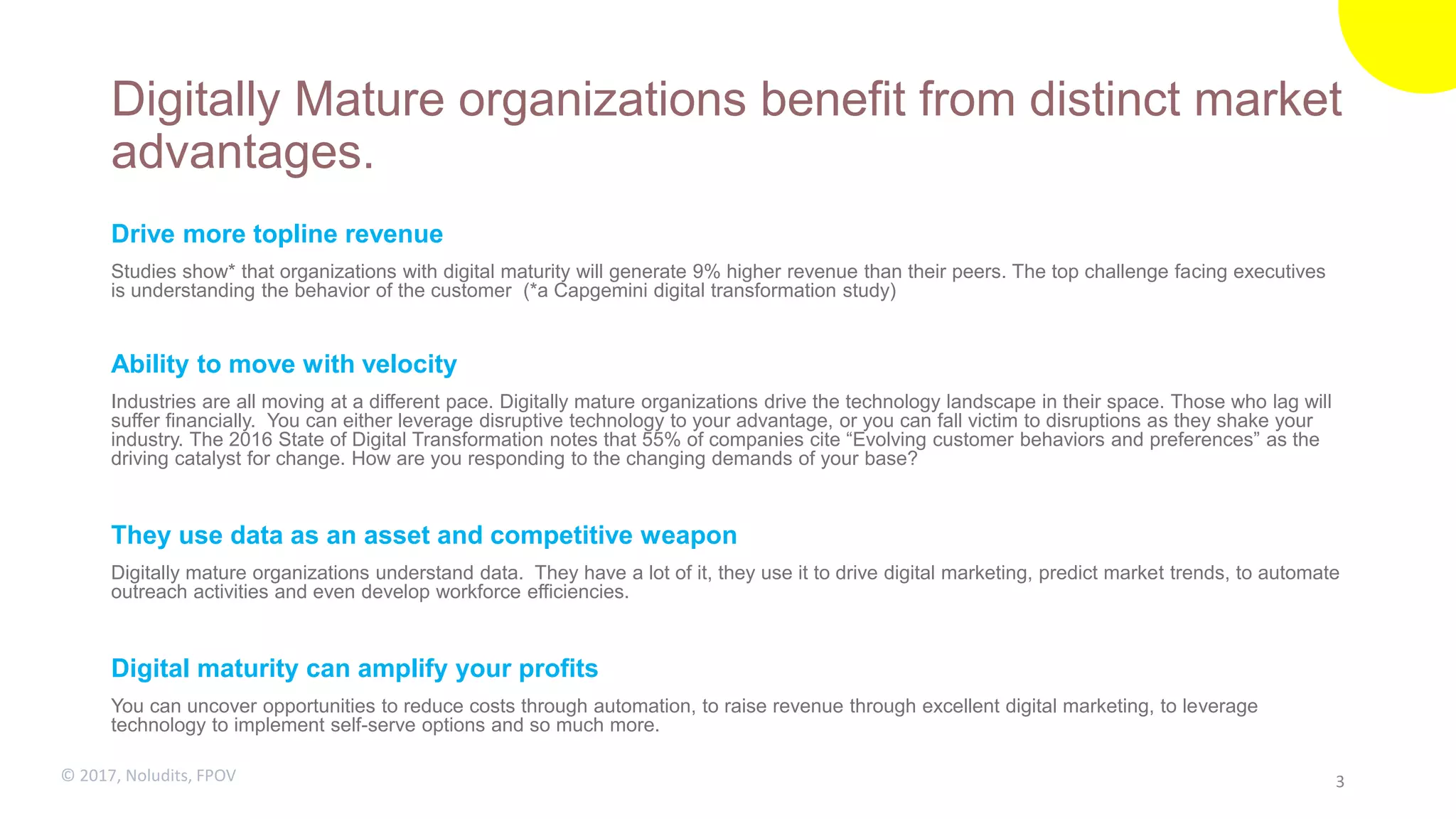 Digitally Mature organizations benefit from distinct market advantages.

Drive more topline revenue

Studies show* that organizations with digital maturity will generate 9% higher revenue than their peers. The top challenge facing executives is understanding the behavior of the customer (*a Capgemini digital transformation study)

Ability to move with velocity

Industries are all moving at a different pace. Digitally mature organizations drive the technology landscape in their space. Those who lag will suffer financially. You can either leverage disruptive technology to your advantage, or you can fall victim to disruptions as they shake your industry. The 2016 State of Digital Transformation notes that 55% of companies cite “Evolving customer behaviors and preferences” as the driving catalyst for change. How are you responding to the changing demands of your base?

They use data as an asset and competitive weapon

Digitally mature organizations understand data. They have a lot of it, they use it to drive digital marketing, predict market trends, to automate outreach activities and even develop workforce efficiencies.

Digital maturity can amplify your profits

You can uncover opportunities to reduce costs through automation, to raise revenue through excellent digital marketing, to leverage technology to implement self-serve options and so much more.

© 2017, Noludits, FPOV

3